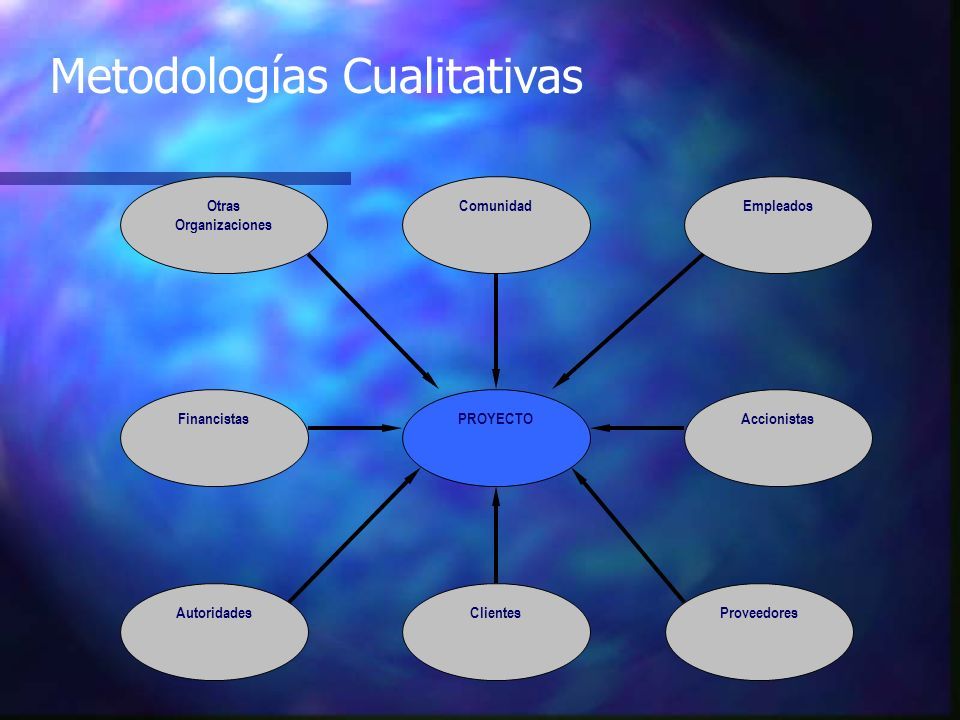 Metodologías Cualitativas

Otras Organizaciones

Comunidad

Empleados

Financistas

PROYECTO

Accionistas

Autoridades

Clientes

Proveedores